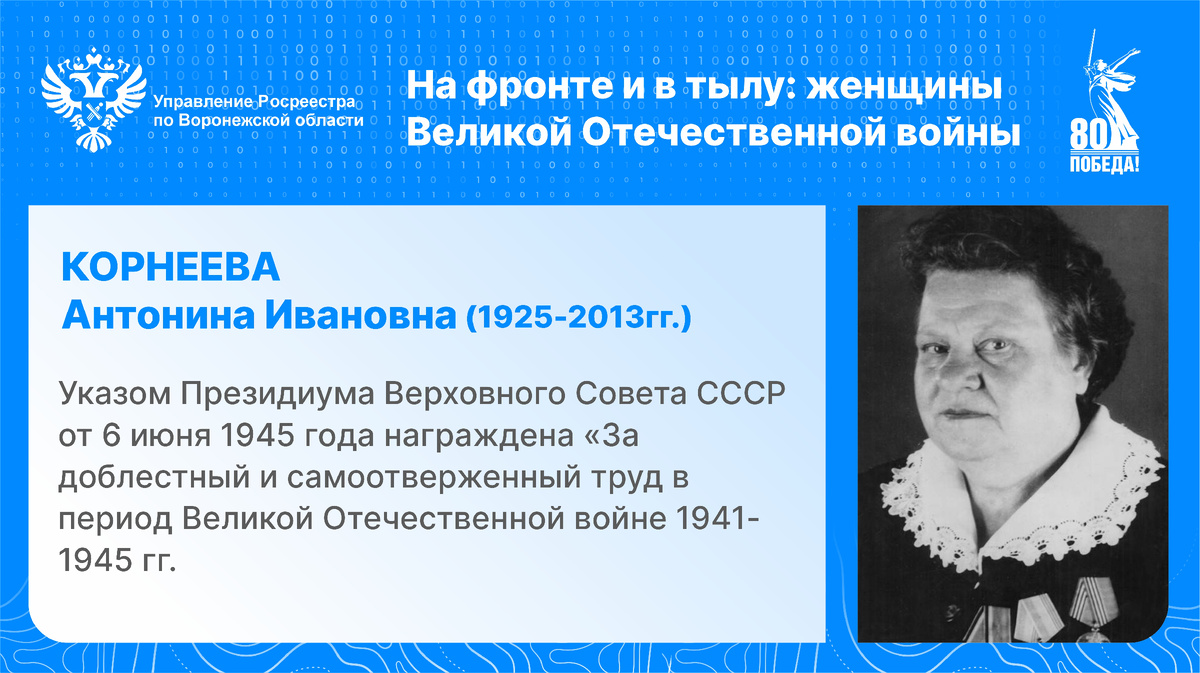 Управление Росреестра по Воронежской области

На фронте и в тылу: женщины Великой Отечественной войны

80 ПОБЕДА!

КОРНЕЕВА
Антонина Ивановна (1925-2013гг.)

Указом Президиума Верховного Совета СССР от 6 июня 1945 года награждена «За доблестный и самоотверженный труд в период Великой Отечественной войне 1941-1945 гг.